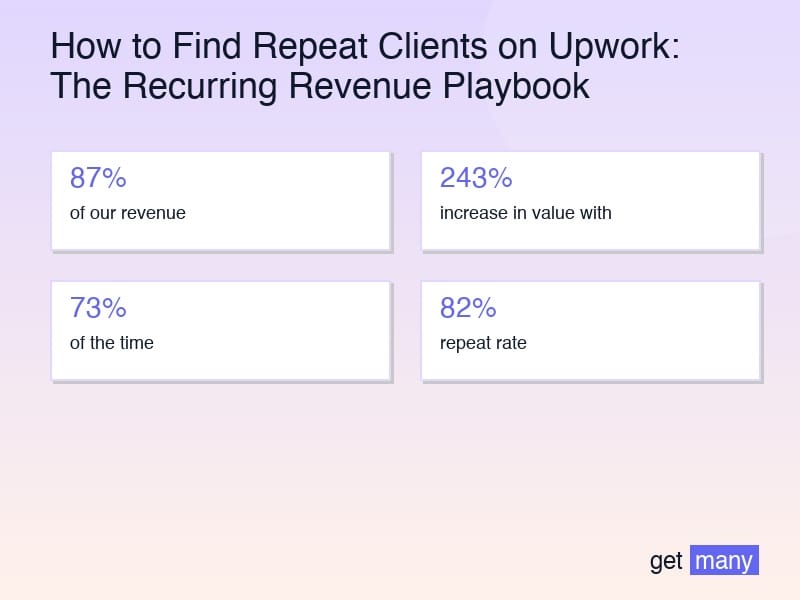 How to Find Repeat Clients on Upwork: The Recurring Revenue Playbook

87%
of our revenue

243%
increase in value with

73%
of the time

82%
repeat rate

get many